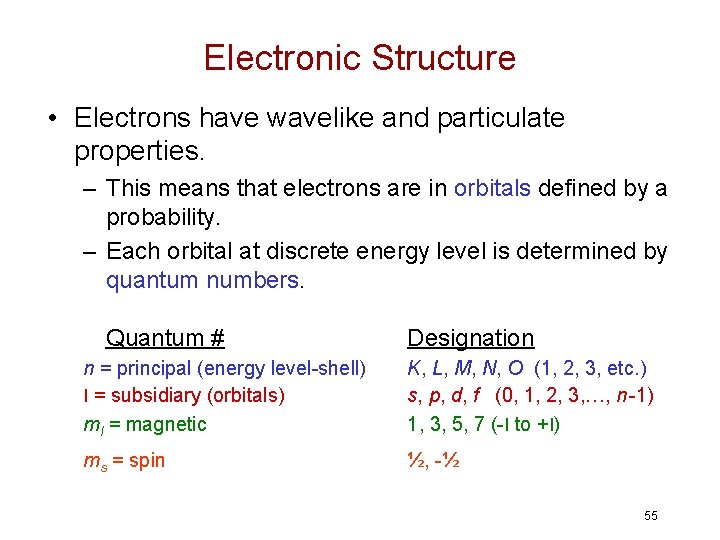 Electronic Structure

• Electrons have wavelike and particulate properties.

– This means that electrons are in orbitals defined by a probability.

– Each orbital at discrete energy level is determined by quantum numbers.

| Quantum # | Designation |
|---|---|
| $n$ = principal (energy level-shell) | $K$, $L$, $M$, $N$, $O$ (1, 2, 3, etc.) |
| l = subsidiary (orbitals) | $s$, $p$, $d$, $f$ (0, 1, 2, 3,…, $n$-1) |
| $m_l$ = magnetic | 1, 3, 5, 7 (-l to +l) |
| $m_s$ = spin | ½, -½ |

55